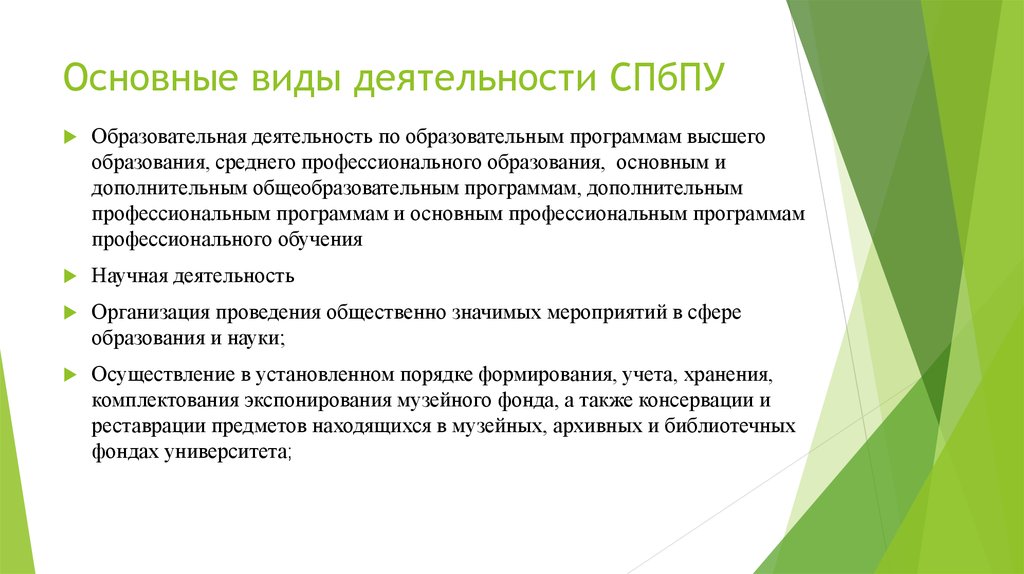 Основные виды деятельности СПбПУ

Образовательная деятельность по образовательным программам высшего образования, среднего профессионального образования, основным и дополнительным общеобразовательным программам, дополнительным профессиональным программам и основным профессиональным программам профессионального обучения

Научная деятельность

Организация проведения общественно значимых мероприятий в сфере образования и науки;

Осуществление в установленном порядке формирования, учета, хранения, комплектования экспонирования музейного фонда, а также консервации и реставрации предметов находящихся в музейных, архивных и библиотечных фондах университета;